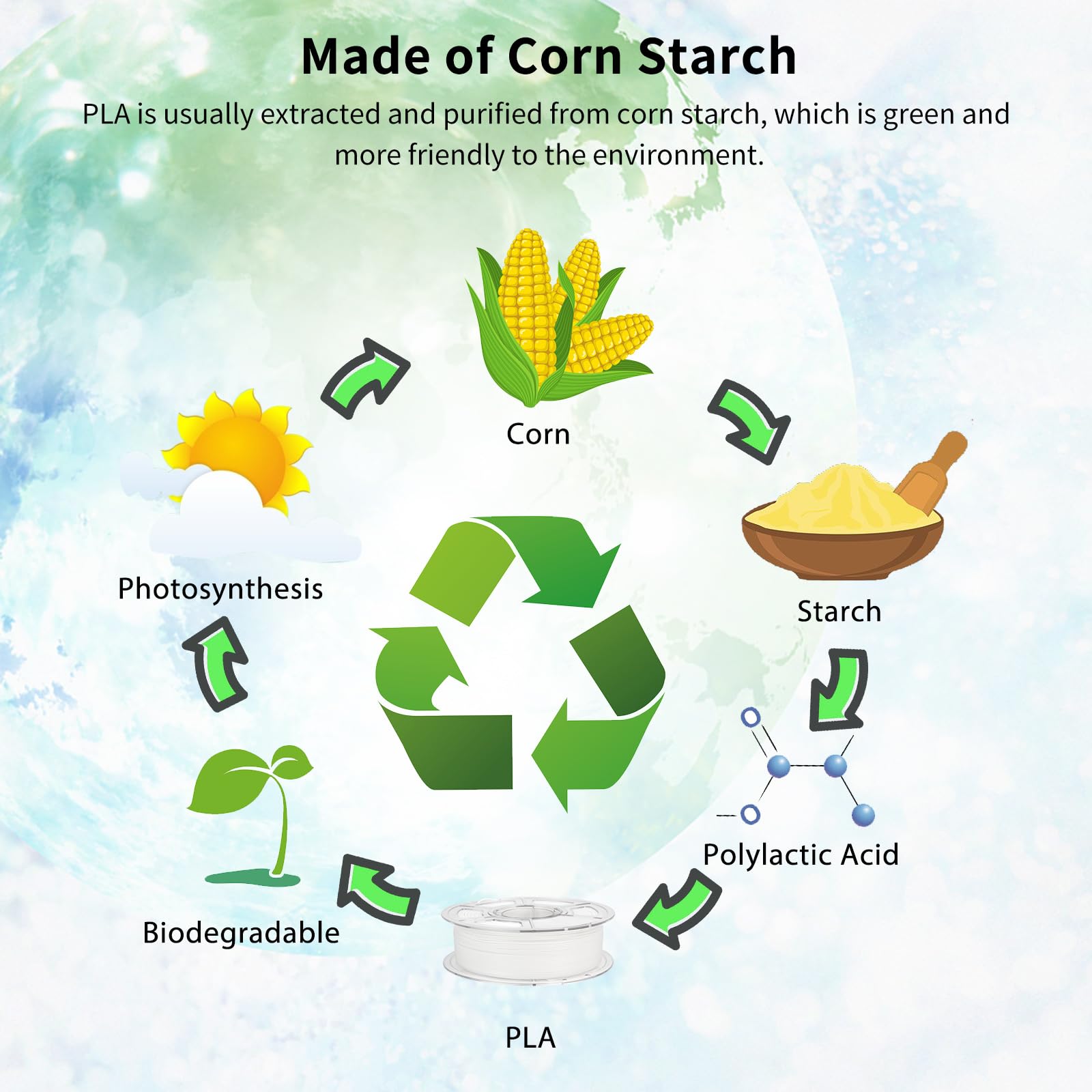 Made of Corn Starch

PLA is usually extracted and purified from corn starch, which is green and more friendly to the environment.

Corn

Starch

Polylactic Acid

PLA

Biodegradable

Photosynthesis